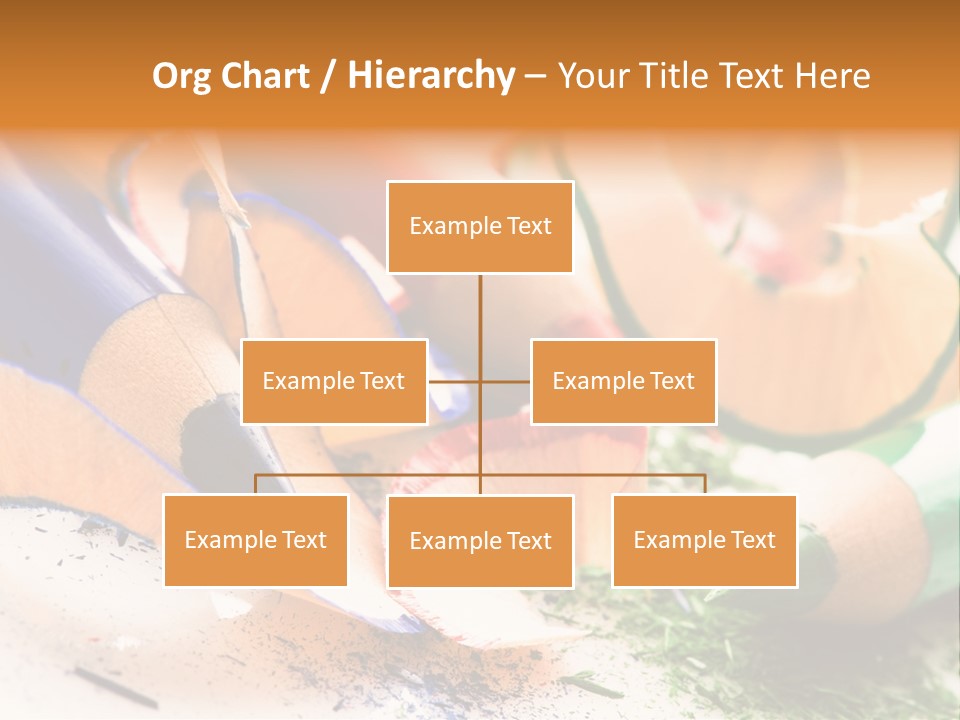 Org Chart / Hierarchy – Your Title Text Here

Example Text

Example Text

Example Text

Example Text

Example Text

Example Text